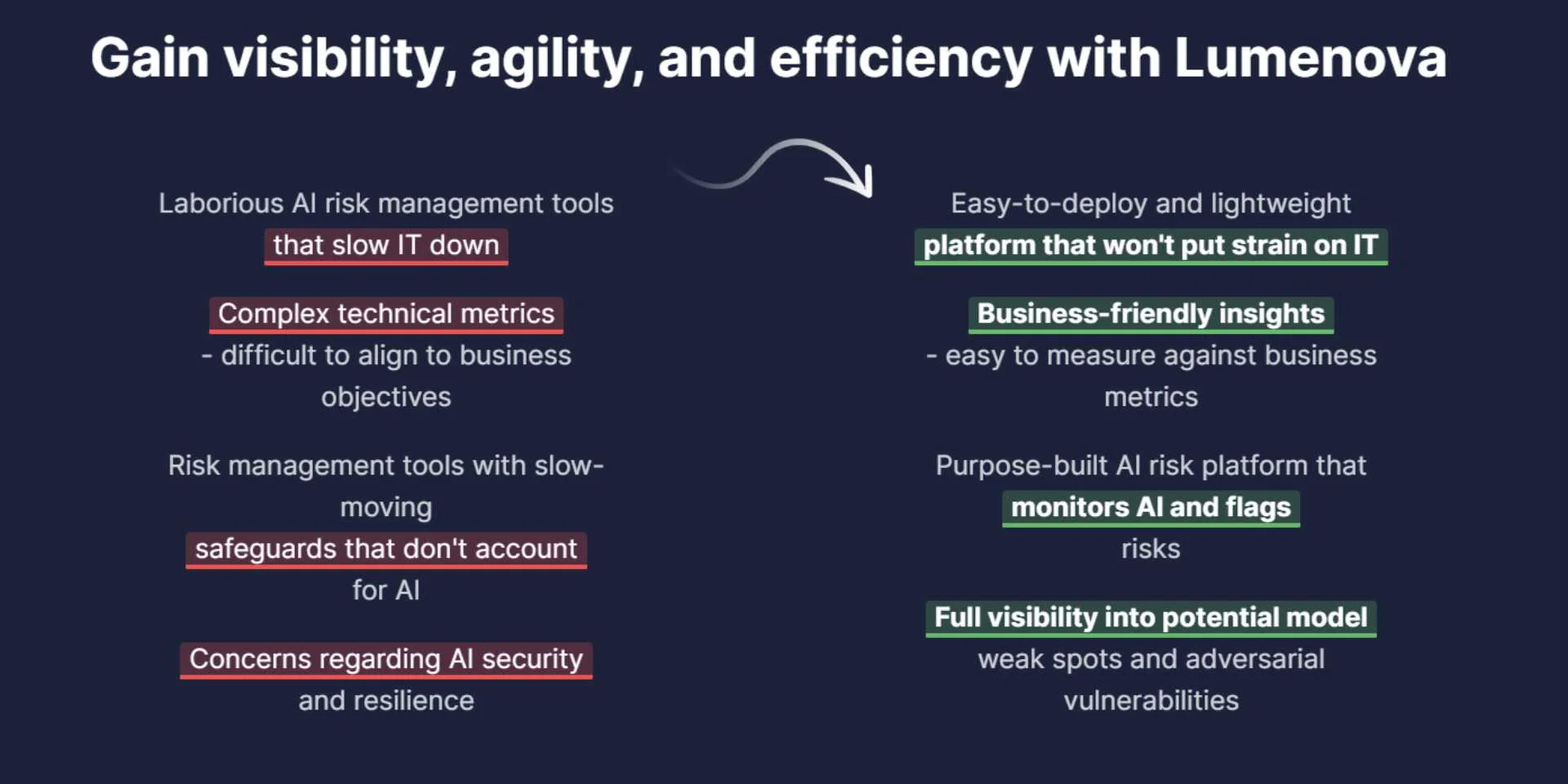 Gain visibility, agility, and efficiency with Lumenova

Laborious AI risk management tools that slow IT down

Complex technical metrics - difficult to align to business objectives

Risk management tools with slow-moving safeguards that don't account for AI

Concerns regarding AI security and resilience

Easy-to-deploy and lightweight platform that won't put strain on IT

Business-friendly insights - easy to measure against business metrics

Purpose-built AI risk platform that monitors AI and flags risks

Full visibility into potential model weak spots and adversarial vulnerabilities